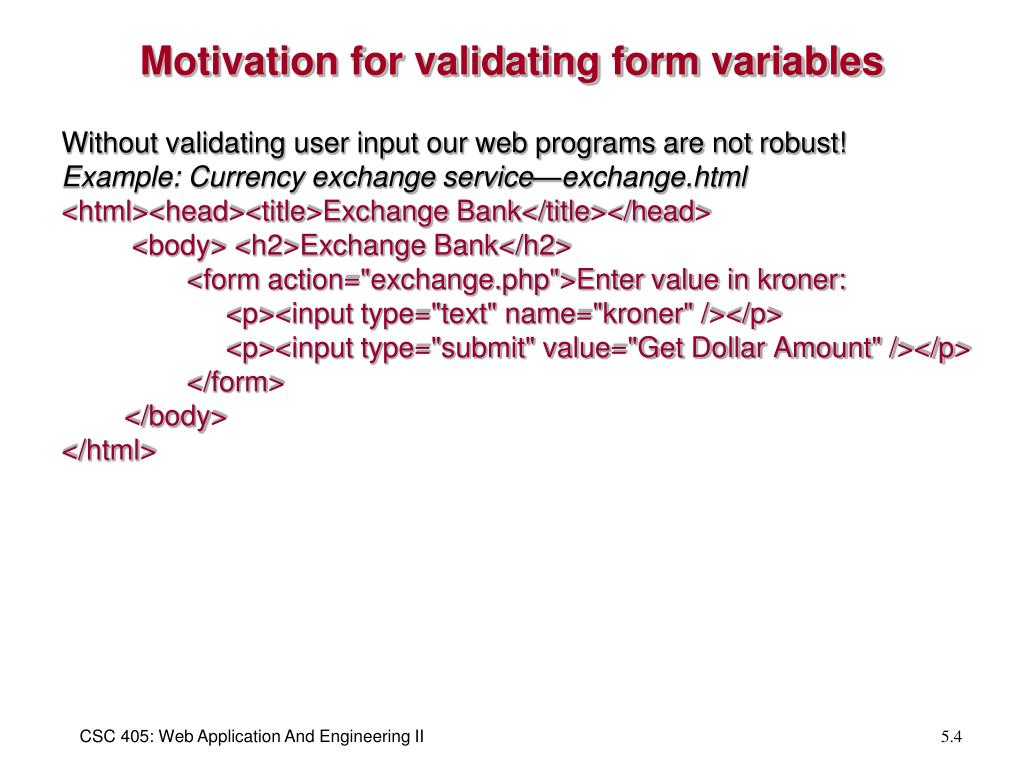 Motivation for validating form variables

Without validating user input our web programs are not robust!
Example: Currency exchange service—exchange.html
<html><head><title>Exchange Bank</title></head>
<body> <h2>Exchange Bank</h2>
<form action="exchange.php">Enter value in kroner:
<p><input type="text" name="kroner" /></p>
<p><input type="submit" value="Get Dollar Amount" /></p>
</form>
</body>
</html>

CSC 405: Web Application And Engineering II

5.4